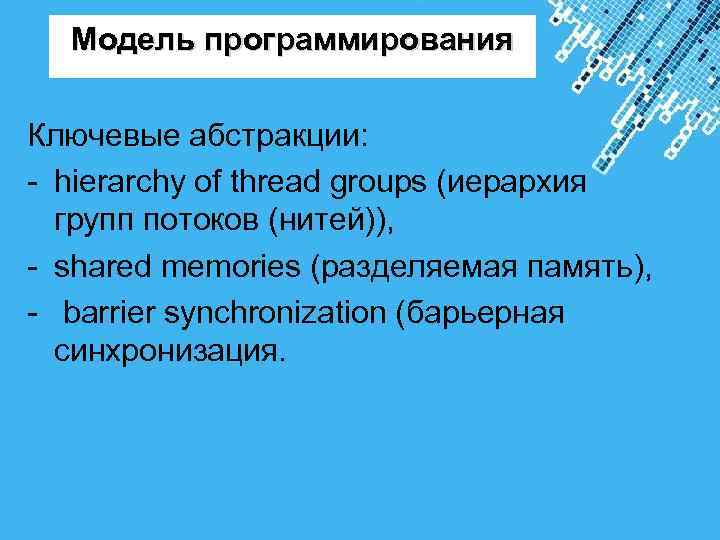 Модель программирования

Ключевые абстракции:
- hierarchy of thread groups (иерархия групп потоков (нитей)),
- shared memories (разделяемая память),
- barrier synchronization (барьерная синхронизация.